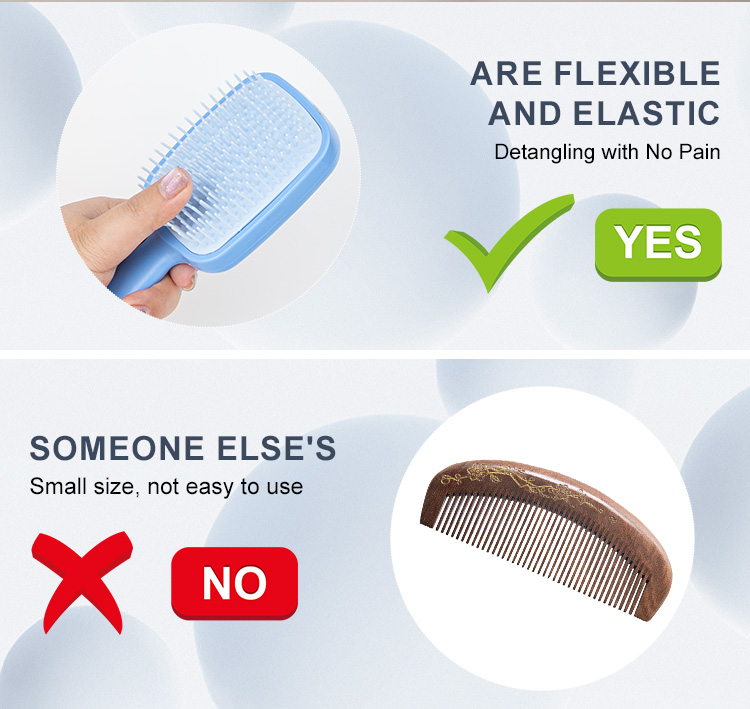 ARE FLEXIBLE AND ELASTIC
Detangling with No Pain

YES

SOMEONE ELSE'S
Small size, not easy to use

NO